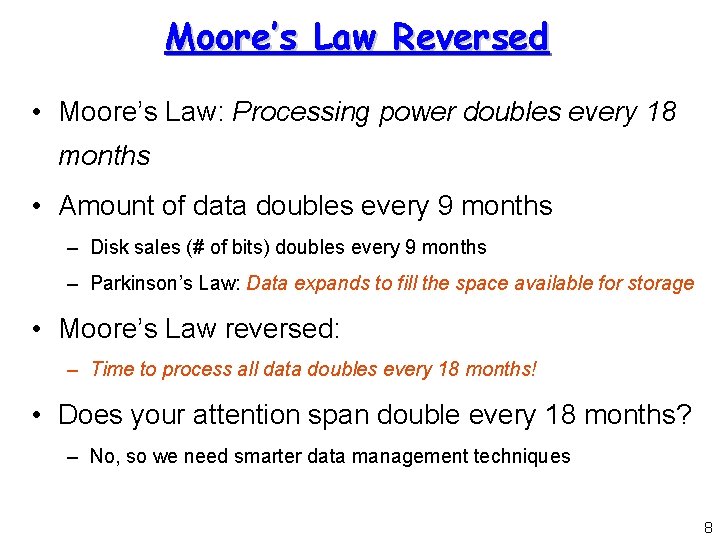 Moore's Law Reversed

• Moore's Law: Processing power doubles every 18 months

• Amount of data doubles every 9 months

– Disk sales (# of bits) doubles every 9 months

– Parkinson's Law: Data expands to fill the space available for storage

• Moore's Law reversed:

– Time to process all data doubles every 18 months!

• Does your attention span double every 18 months?

– No, so we need smarter data management techniques

8